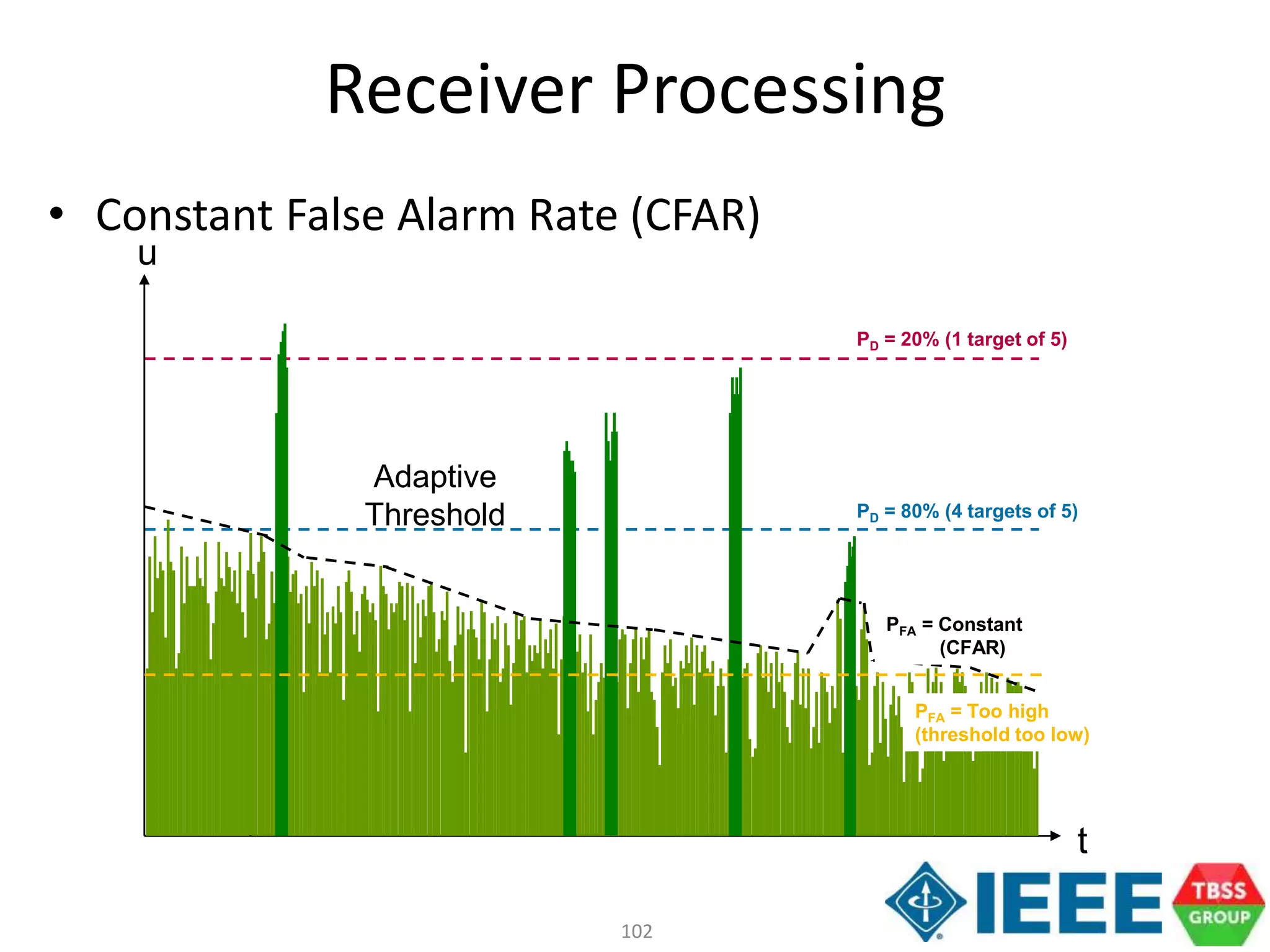 Receiver Processing

• Constant False Alarm Rate (CFAR)

u

$P_D$ = 20% (1 target of 5)

Adaptive Threshold

$P_D$ = 80% (4 targets of 5)

$P_{FA}$ = Constant (CFAR)

$P_{FA}$ = Too high (threshold too low)

t

102

IEEE

TBSS GROUP